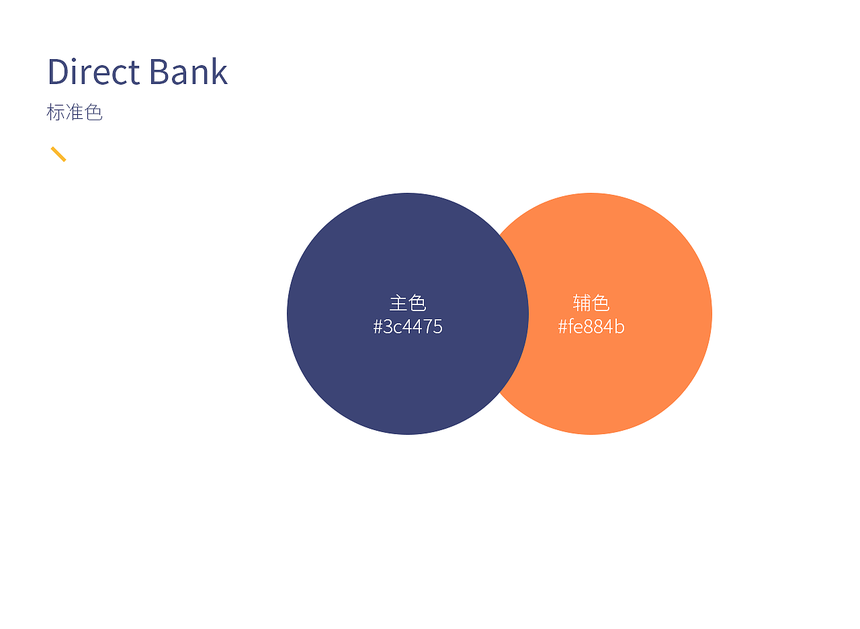 Direct Bank
标准色

主色
#3c4475

辅色
#fe884b